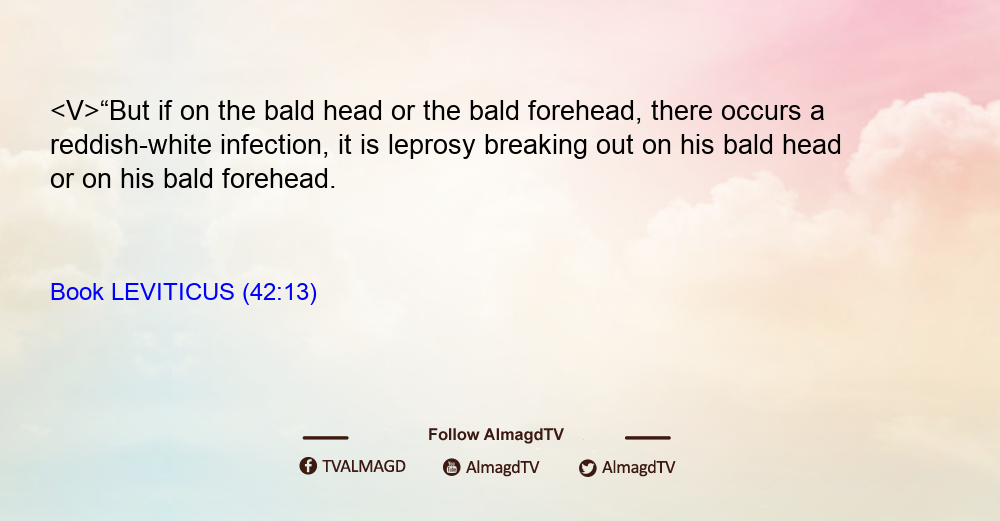 <V>“But if on the bald head or the bald forehead, there occurs a reddish-white infection, it is leprosy breaking out on his bald head or on his bald forehead.

Book LEVITICUS (42:13)

Follow AlmagdTV

TVALMAGD AlmagdTV AlmagdTV